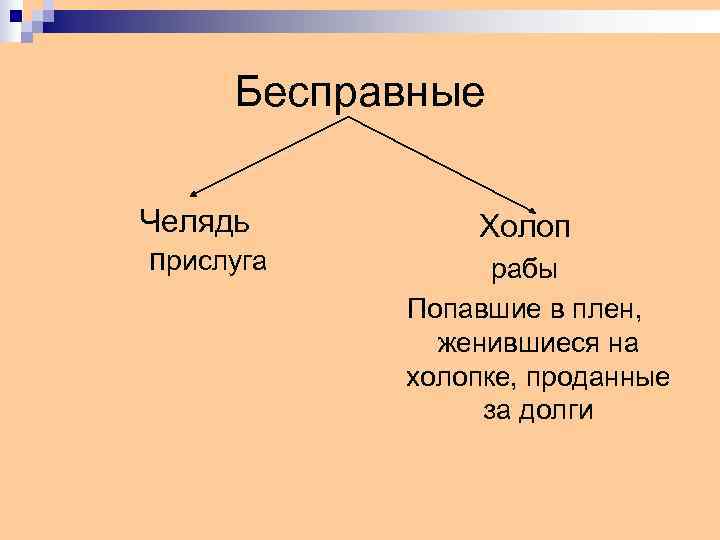 Бесправные

Челядь

прислуга

Холоп

рабы

Попавшие в плен, женившиеся на холопке, проданные за долги